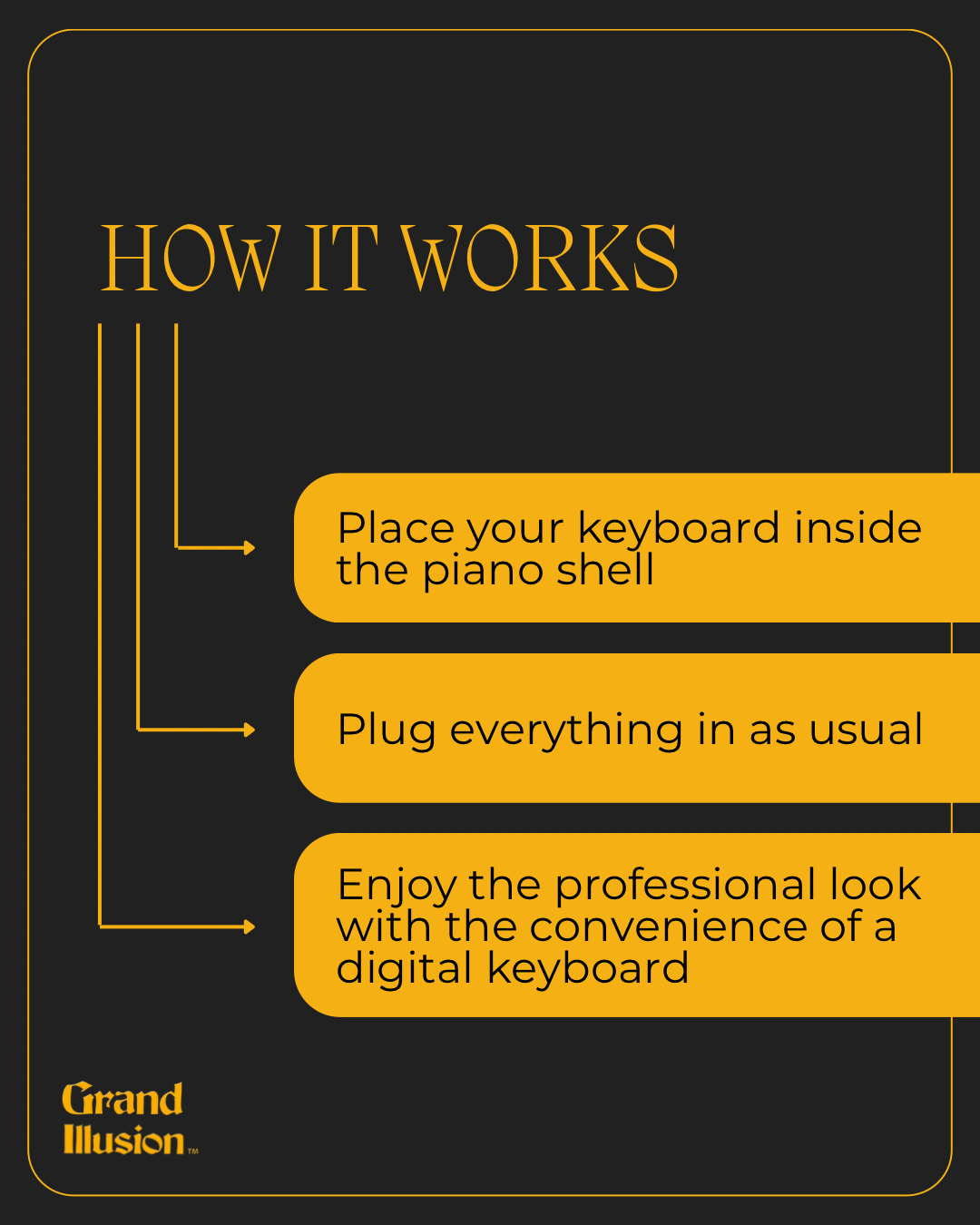 HOW IT WORKS

Place your keyboard inside the piano shell

Plug everything in as usual

Enjoy the professional look with the convenience of a digital keyboard

Grand Illusion™